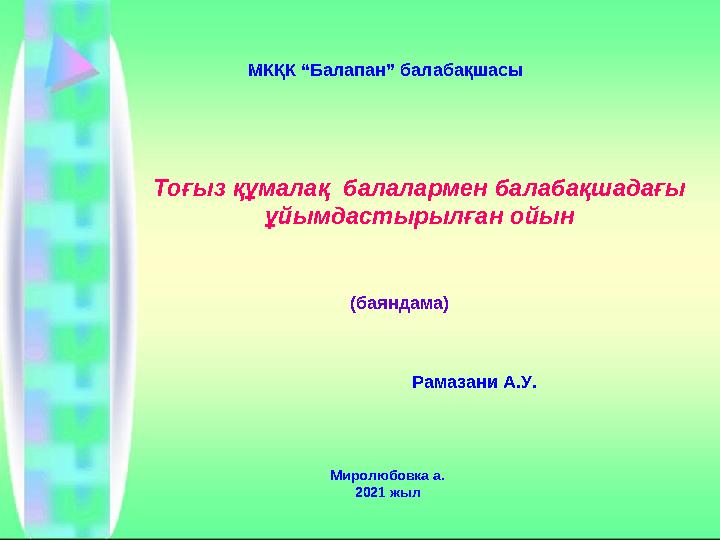 МКҚК “Балапан” балабақшасы

Тоғыз құмалақ балалармен балабақшадағы ұйымдастырылған ойын

(баяндама)

Рамазани А.У.

Миролюбовка а.
2021 жыл